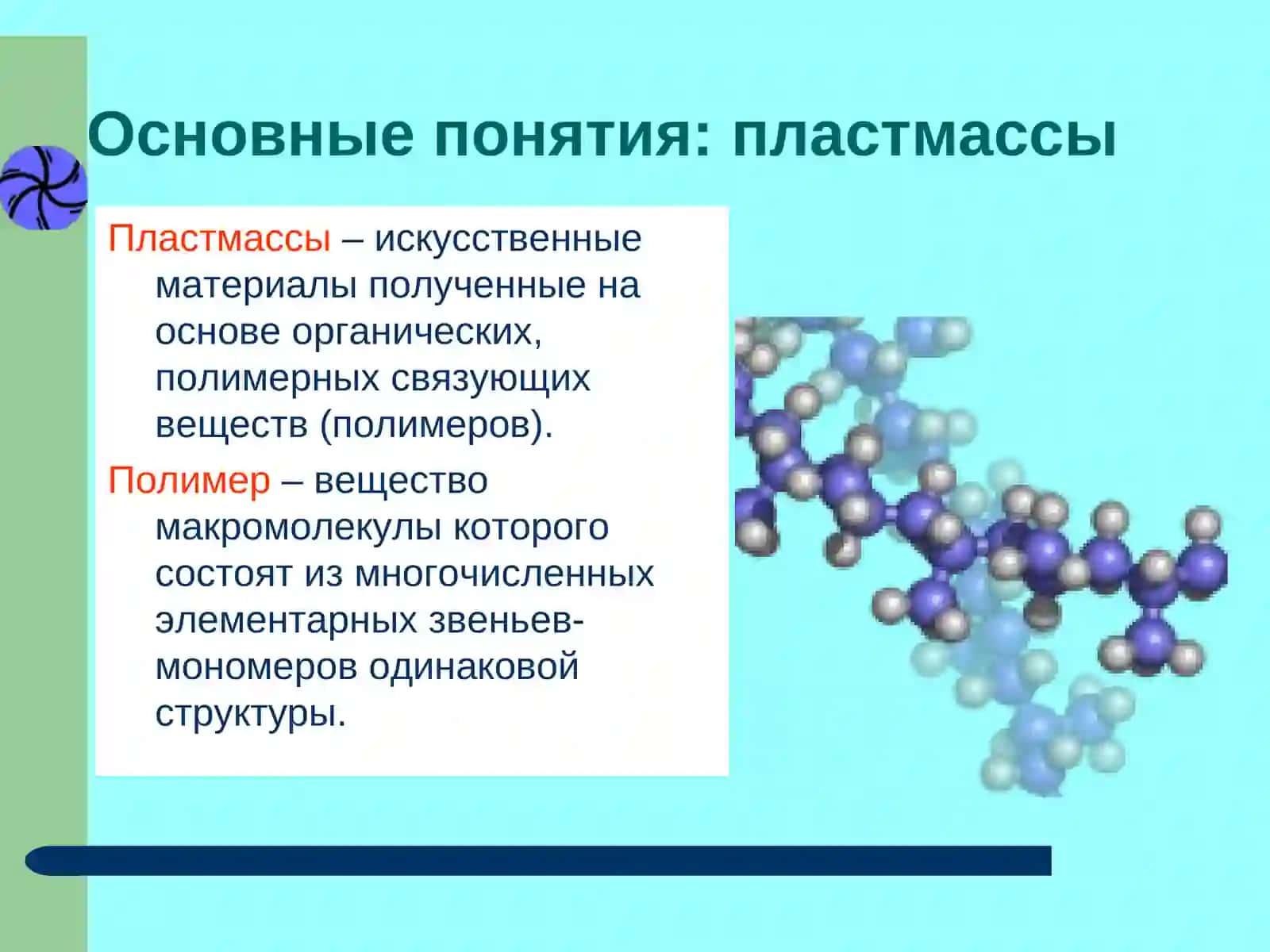 Основные понятия: пластмассы

Пластмассы – искусственные материалы полученные на основе органических, полимерных связующих веществ (полимеров).

Полимер – вещество макромолекулы которого состоят из многочисленных элементарных звеньев-мономеров одинаковой структуры.